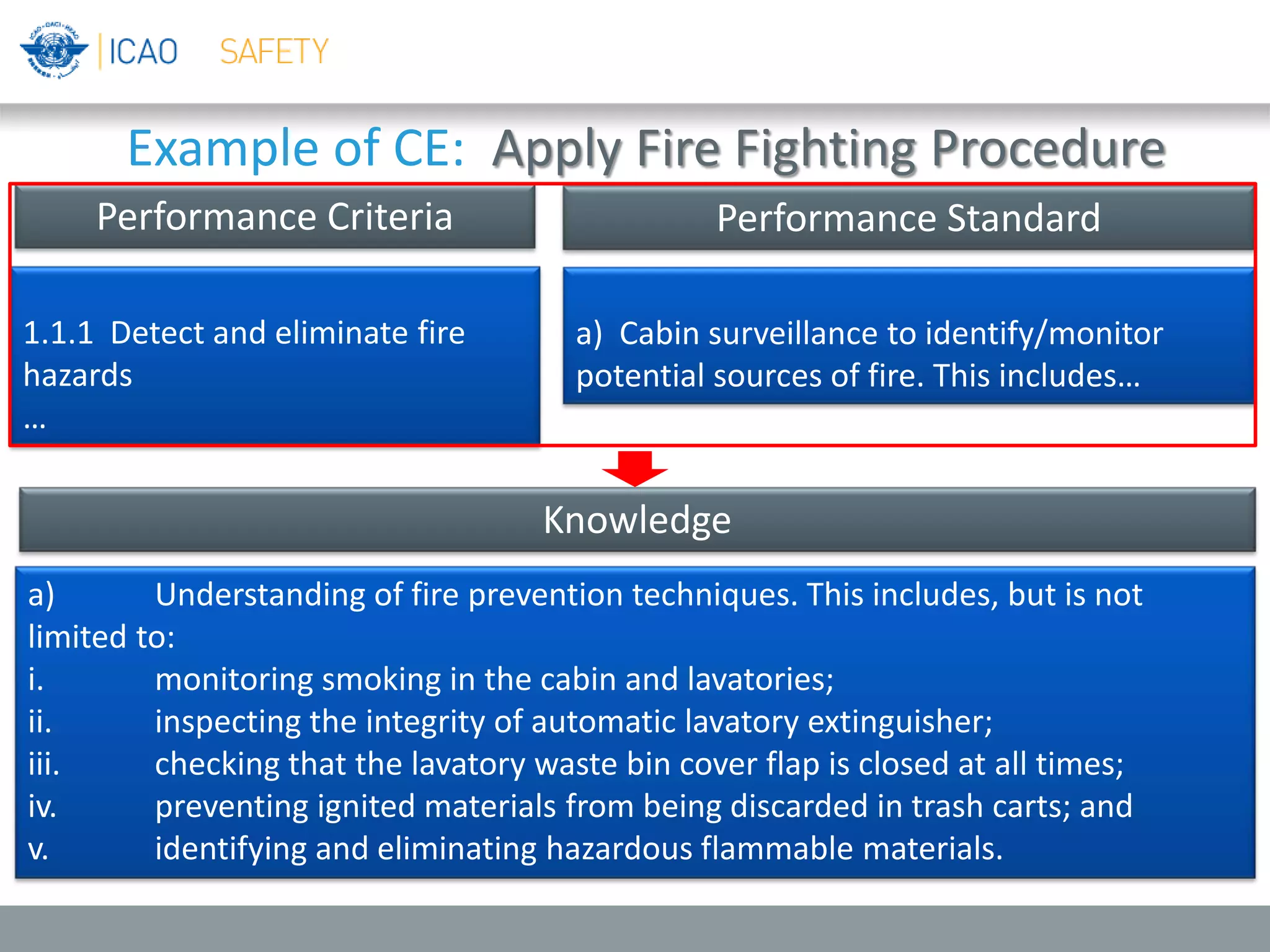 ICAO SAFETY

Example of CE: Apply Fire Fighting Procedure

Performance Criteria

1.1.1 Detect and eliminate fire hazards
…

Performance Standard

a) Cabin surveillance to identify/monitor potential sources of fire. This includes…

Knowledge

a) Understanding of fire prevention techniques. This includes, but is not limited to:
i. monitoring smoking in the cabin and lavatories;
ii. inspecting the integrity of automatic lavatory extinguisher;
iii. checking that the lavatory waste bin cover flap is closed at all times;
iv. preventing ignited materials from being discarded in trash carts; and
v. identifying and eliminating hazardous flammable materials.